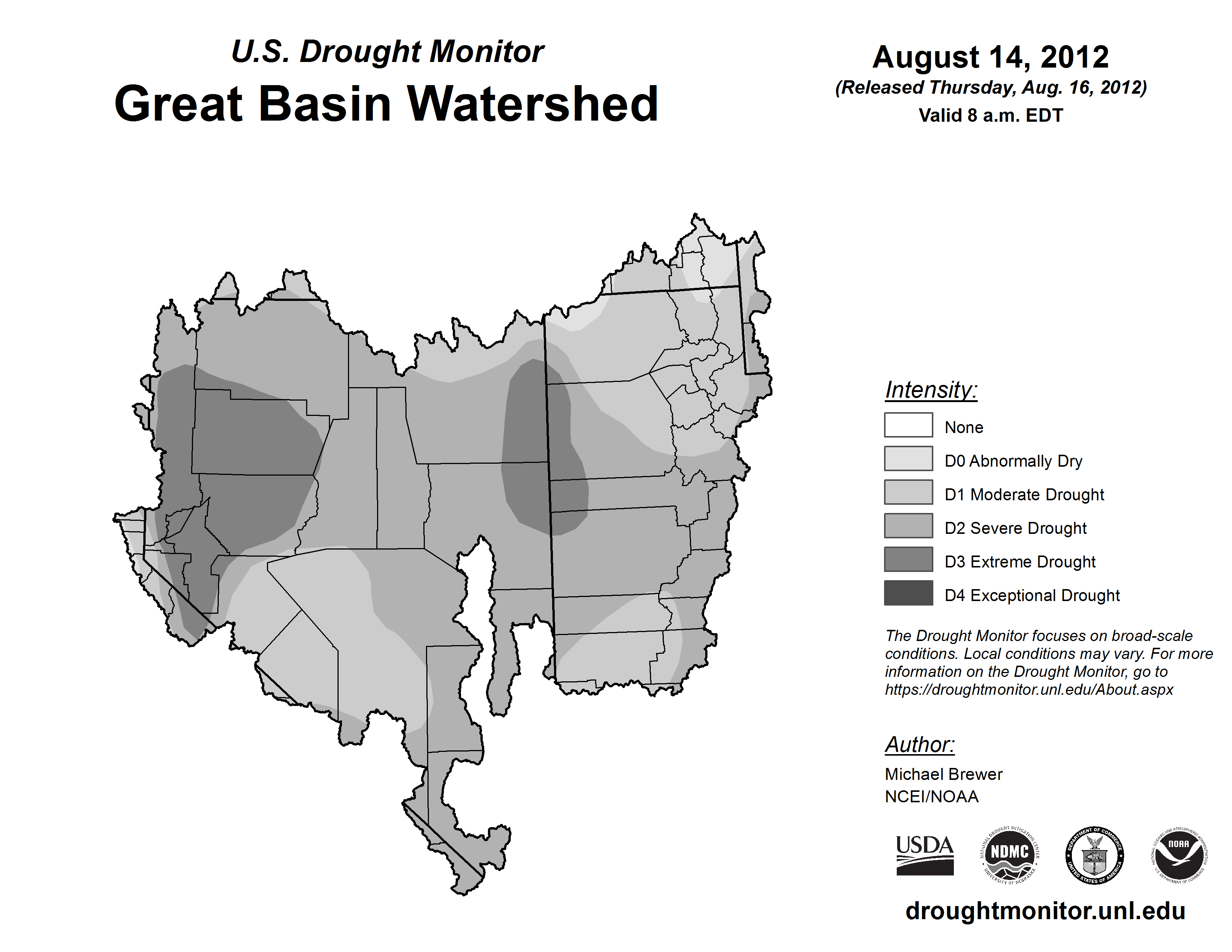 U.S. Drought Monitor
Great Basin Watershed

August 14, 2012
(Released Thursday, Aug. 16, 2012)
Valid 8 a.m. EDT

Intensity:
None
D0 Abnormally Dry
D1 Moderate Drought
D2 Severe Drought
D3 Extreme Drought
D4 Exceptional Drought

The Drought Monitor focuses on broad-scale conditions. Local conditions may vary. For more information on the Drought Monitor, go to https://droughtmonitor.unl.edu/About.aspx

Author:
Michael Brewer
NCEI/NOAA

USDA
NATIONAL DROUGHT MITIGATION CENTER NDMC UNIVERSITY OF NEBRASKA
DEPARTMENT OF COMMERCE UNITED STATES OF AMERICA
NATIONAL OCEANIC AND ATMOSPHERIC ADMINISTRATION NOAA U.S. DEPARTMENT OF COMMERCE

droughtmonitor.unl.edu